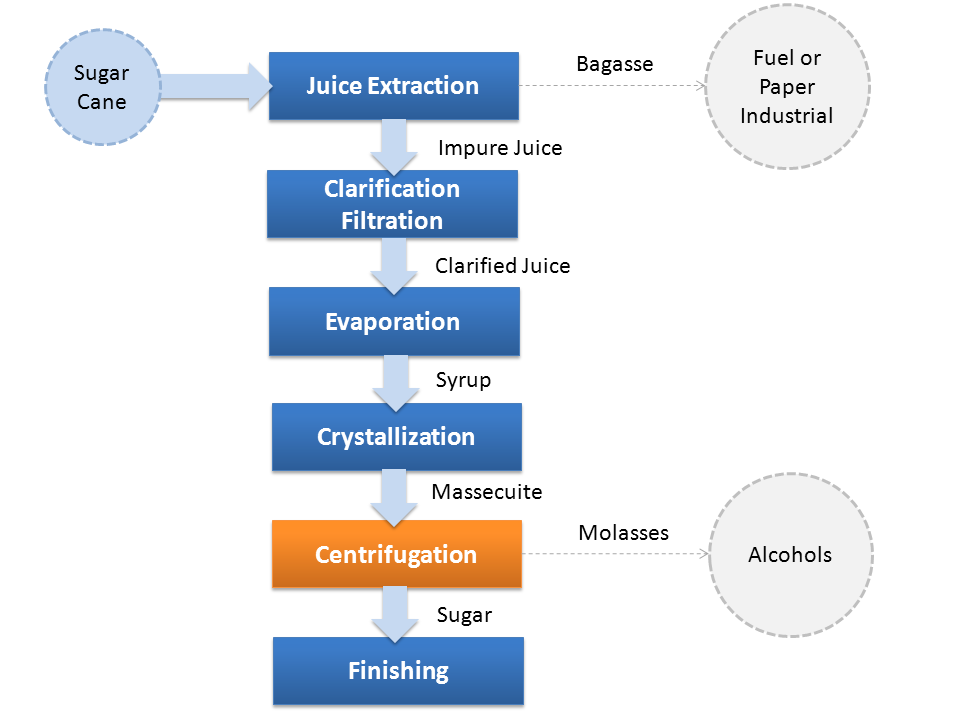 Sugar Cane

Juice Extraction

Bagasse

Fuel or Paper Industrial

Impure Juice

Clarification Filtration

Clarified Juice

Evaporation

Syrup

Crystallization

Massecuite

Centrifugation

Molasses

Alcohols

Sugar

Finishing